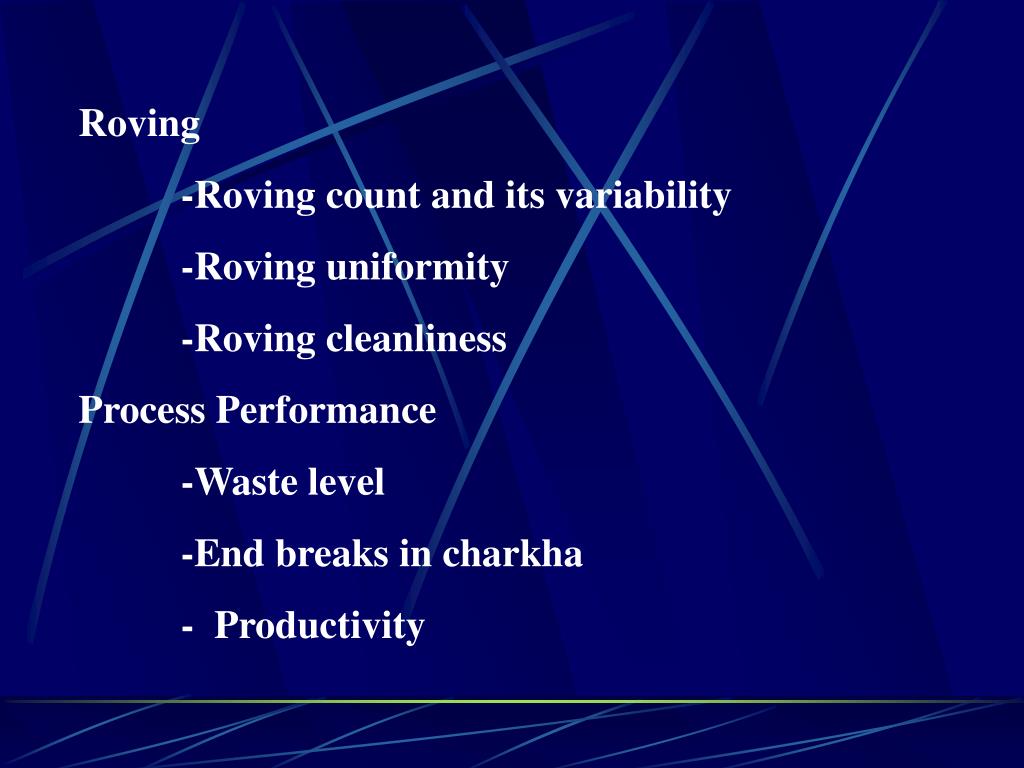 Roving

-Roving count and its variability

-Roving uniformity

-Roving cleanliness

Process Performance

-Waste level

-End breaks in charkha

- Productivity